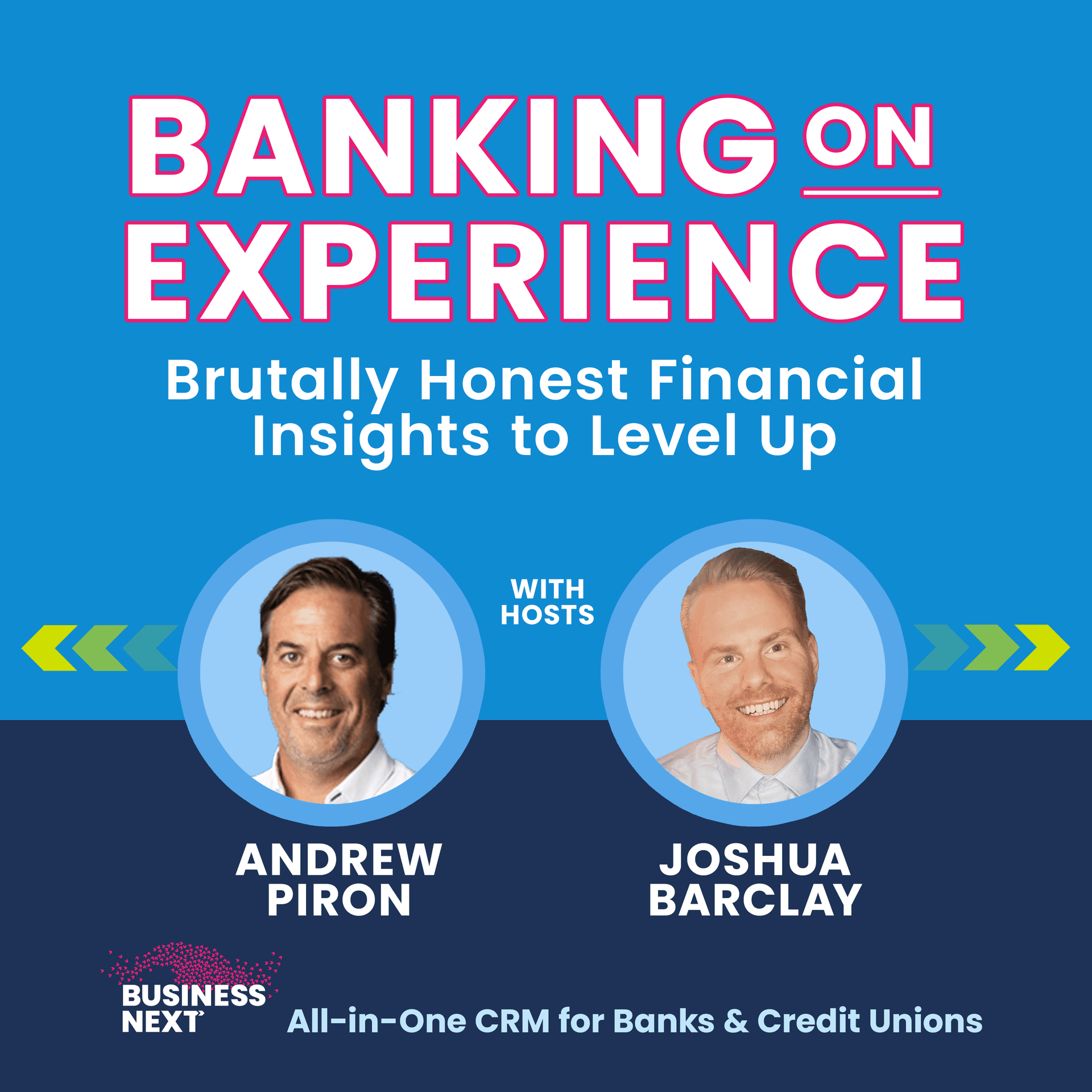 BANKING ON EXPERIENCE

Brutally Honest Financial Insights to Level Up

WITH HOSTS

ANDREW PIRON

JOSHUA BARCLAY

BUSINESS NEXT

All-in-One CRM for Banks & Credit Unions